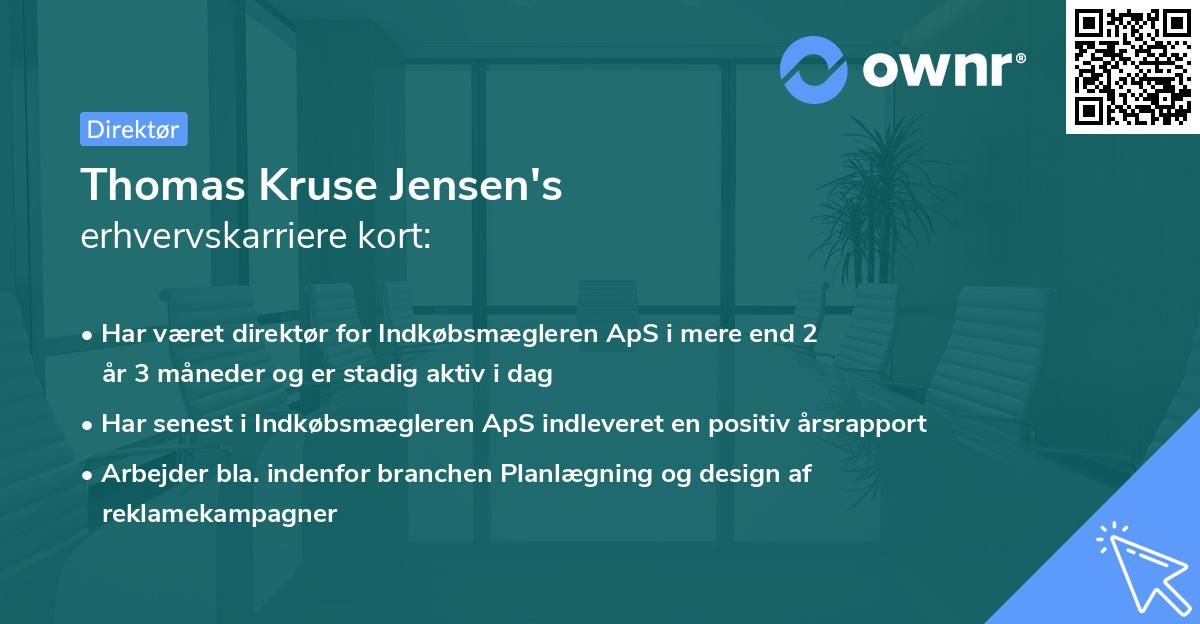 ownr®

Direktør

Thomas Kruse Jensen's
erhvervskarriere kort:

• Har været direktør for Indkøbsmægleren ApS i mere end 2 år 3 måneder og er stadig aktiv i dag
• Har senest i Indkøbsmægleren ApS indleveret en positiv årsrapport
• Arbejder bla. indenfor branchen Planlægning og design af reklamekampagner